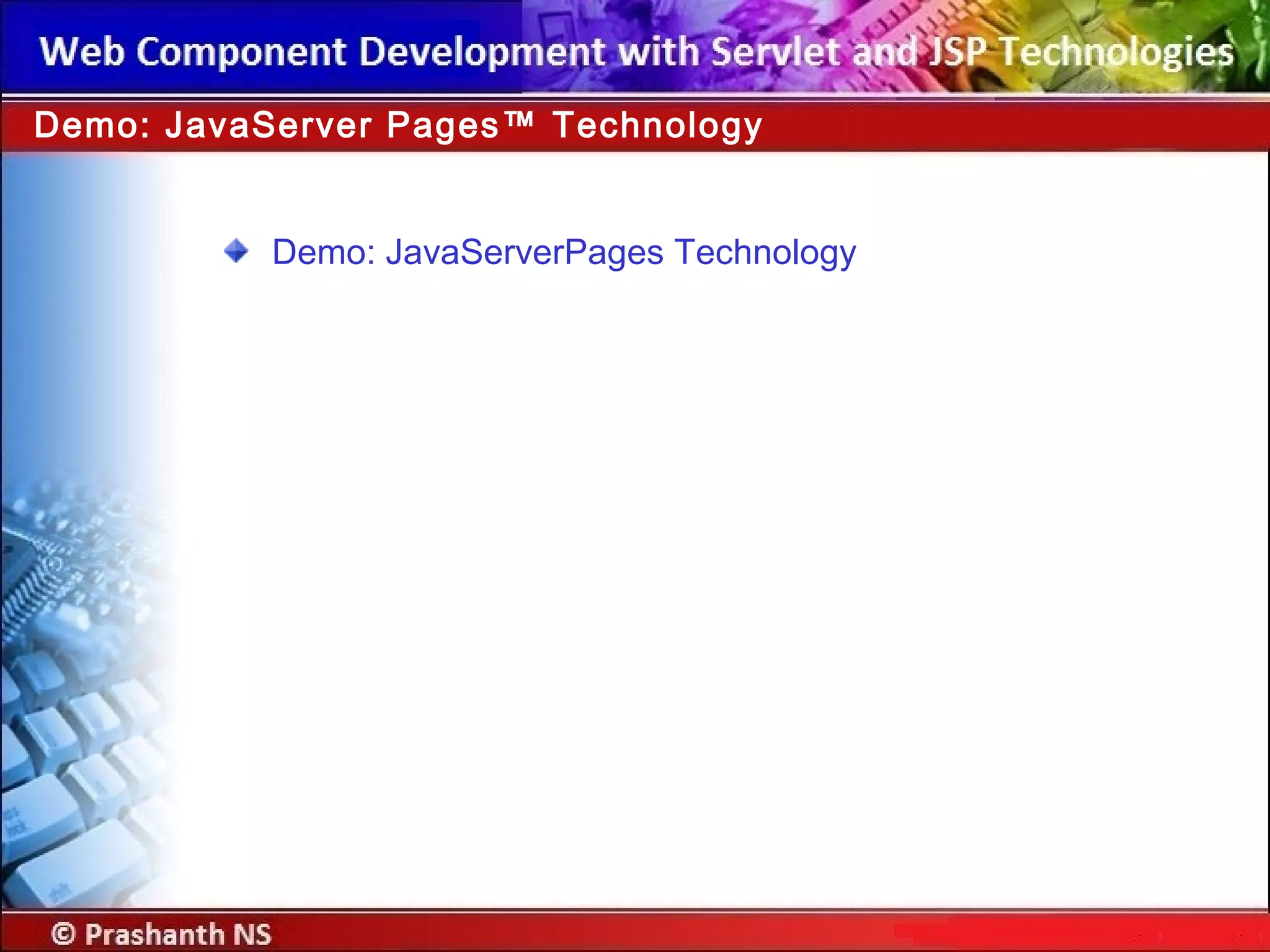 Web Component Development with Servlet and JSP Technologies

Demo: JavaServer Pages™ Technology

Demo: JavaServerPages Technology

© Prashanth NS